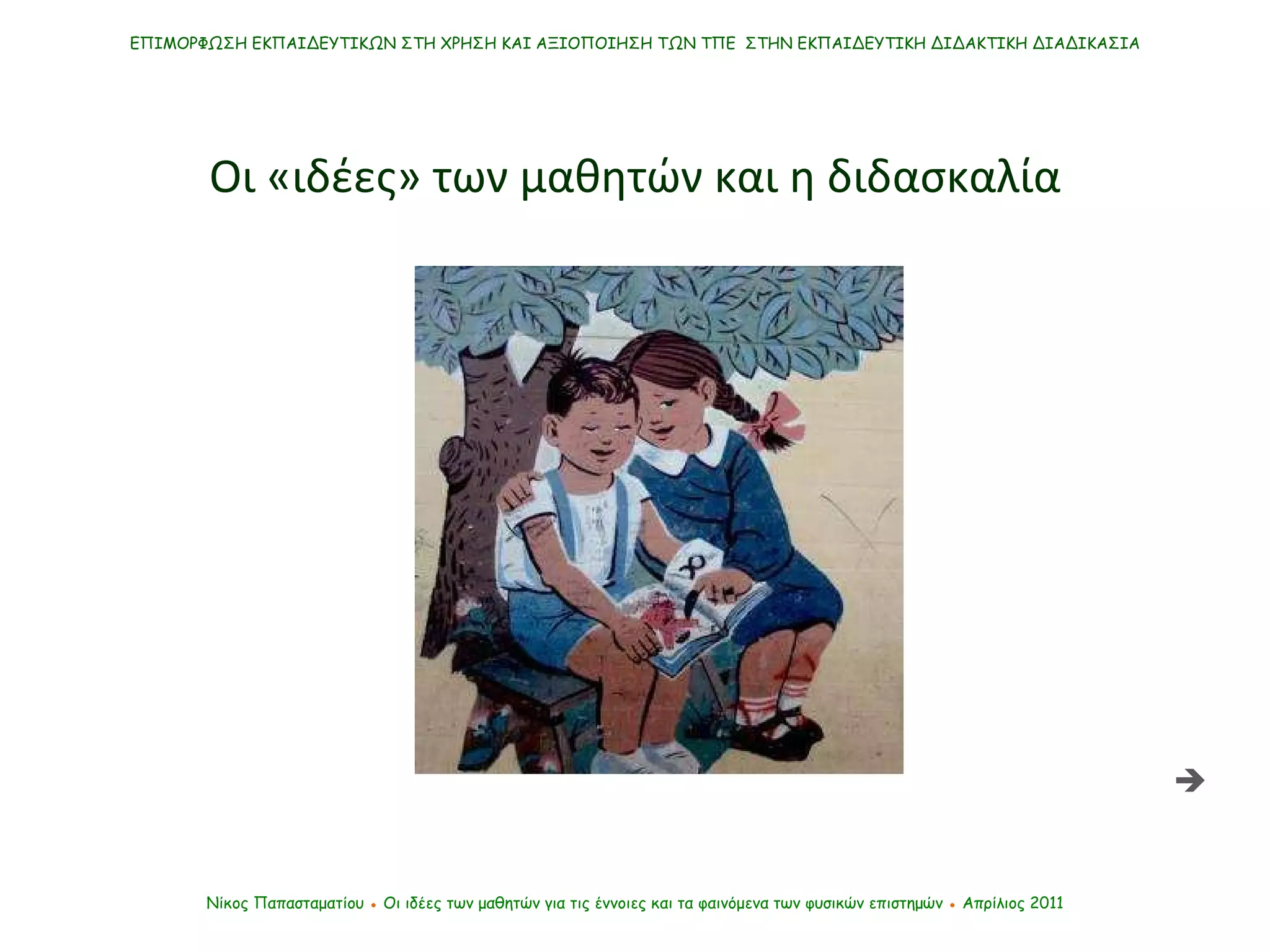 ΕΠΙΜΟΡΦΩΣΗ ΕΚΠΑΙΔΕΥΤΙΚΩΝ ΣΤΗ ΧΡΗΣΗ ΚΑΙ ΑΞΙΟΠΟΙΗΣΗ ΤΩΝ ΤΠΕ ΣΤΗΝ ΕΚΠΑΙΔΕΥΤΙΚΗ ΔΙΔΑΚΤΙΚΗ ΔΙΑΔΙΚΑΣΙΑ

Οι «ιδέες» των μαθητών και η διδασκαλία

Νίκος Παπασταματίου • Οι ιδέες των μαθητών για τις έννοιες και τα φαινόμενα των φυσικών επιστημών • Απρίλιος 2011